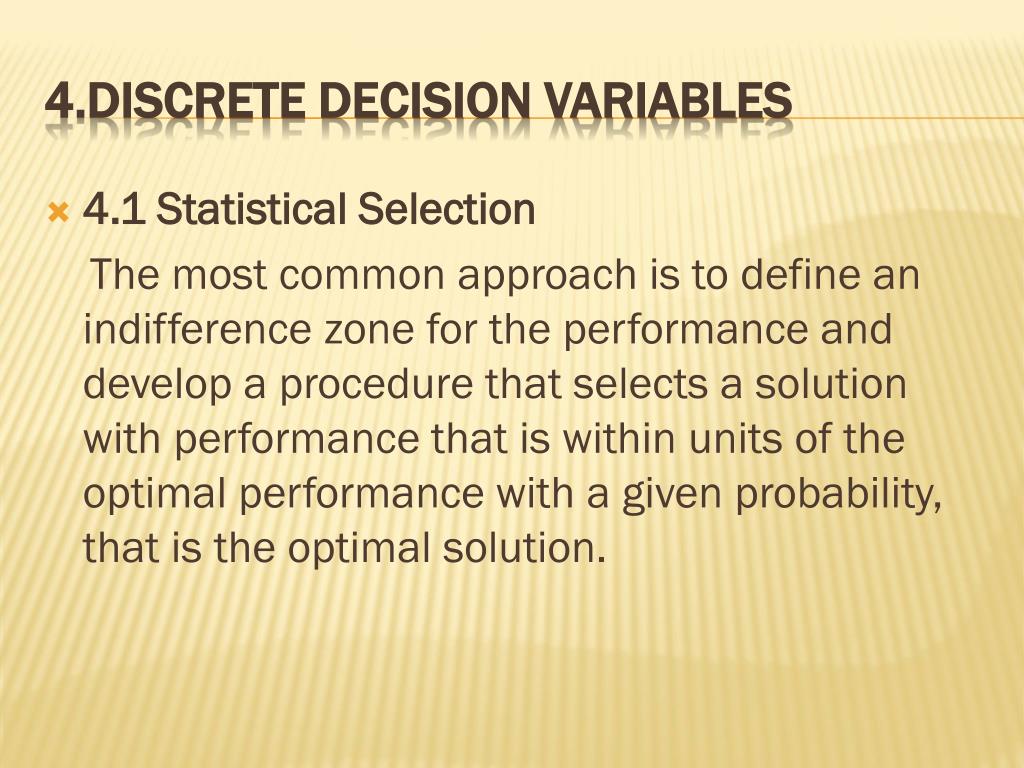 4.DISCRETE DECISION VARIABLES

4.1 Statistical Selection

The most common approach is to define an indifference zone for the performance and develop a procedure that selects a solution with performance that is within units of the optimal performance with a given probability, that is the optimal solution.